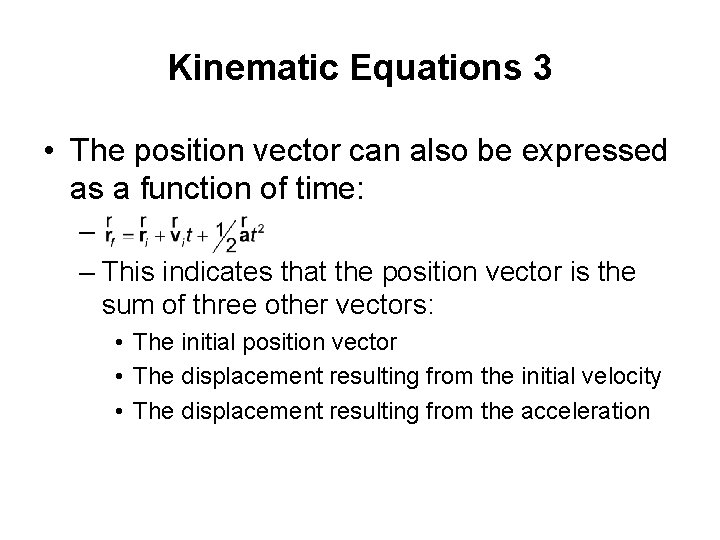 Kinematic Equations 3

• The position vector can also be expressed as a function of time:

– $\overset{r}{\mathbf{r}}_f = \overset{r}{\mathbf{r}}_i + \overset{r}{\mathbf{v}}_i t + \frac{1}{2}\overset{r}{\mathbf{a}}t^2$

– This indicates that the position vector is the sum of three other vectors:

• The initial position vector

• The displacement resulting from the initial velocity

• The displacement resulting from the acceleration